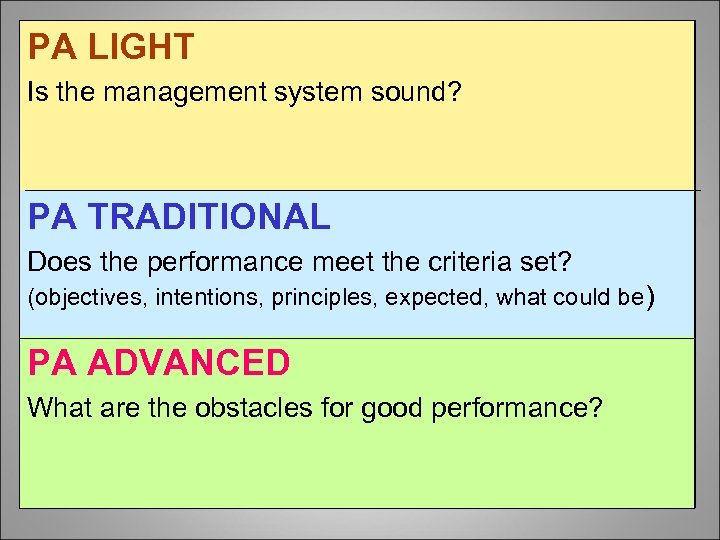 PA LIGHT

Is the management system sound?

PA TRADITIONAL

Does the performance meet the criteria set?
(objectives, intentions, principles, expected, what could be)

PA ADVANCED

What are the obstacles for good performance?